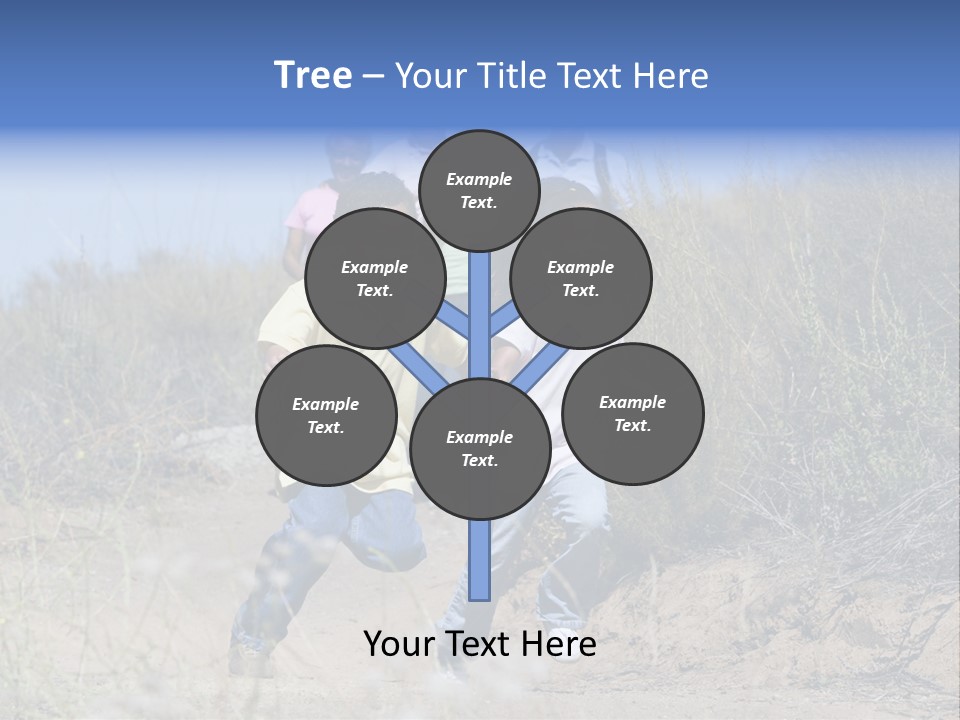 Tree – Your Title Text Here

Example Text.

Example Text.

Example Text.

Example Text.

Example Text.

Example Text.

Your Text Here